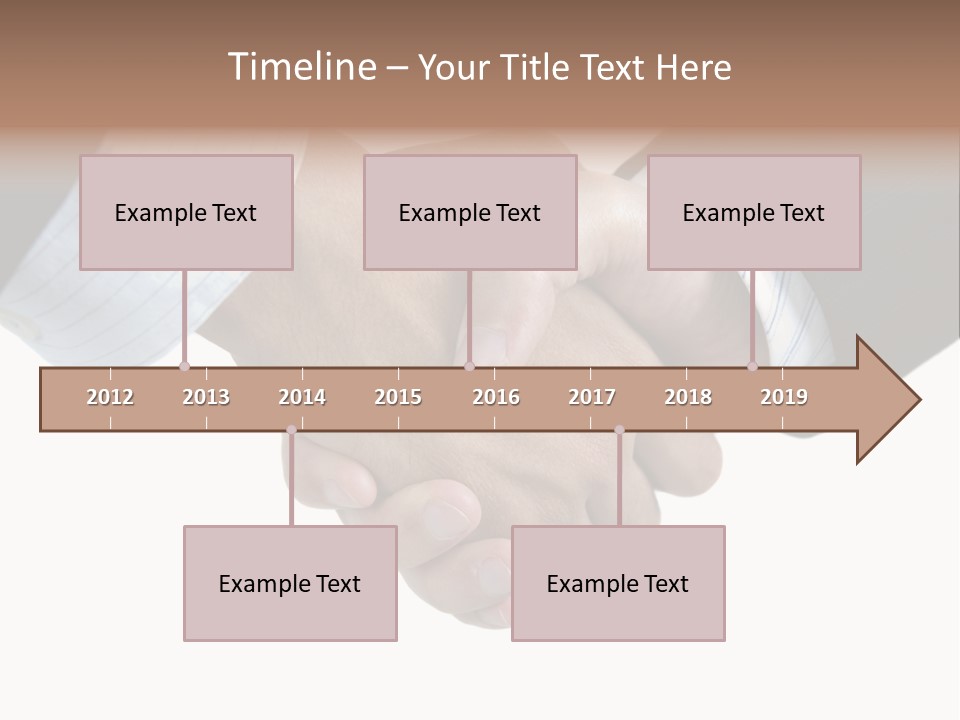 Timeline – Your Title Text Here

Example Text

Example Text

Example Text

2012 2013 2014 2015 2016 2017 2018 2019

Example Text

Example Text